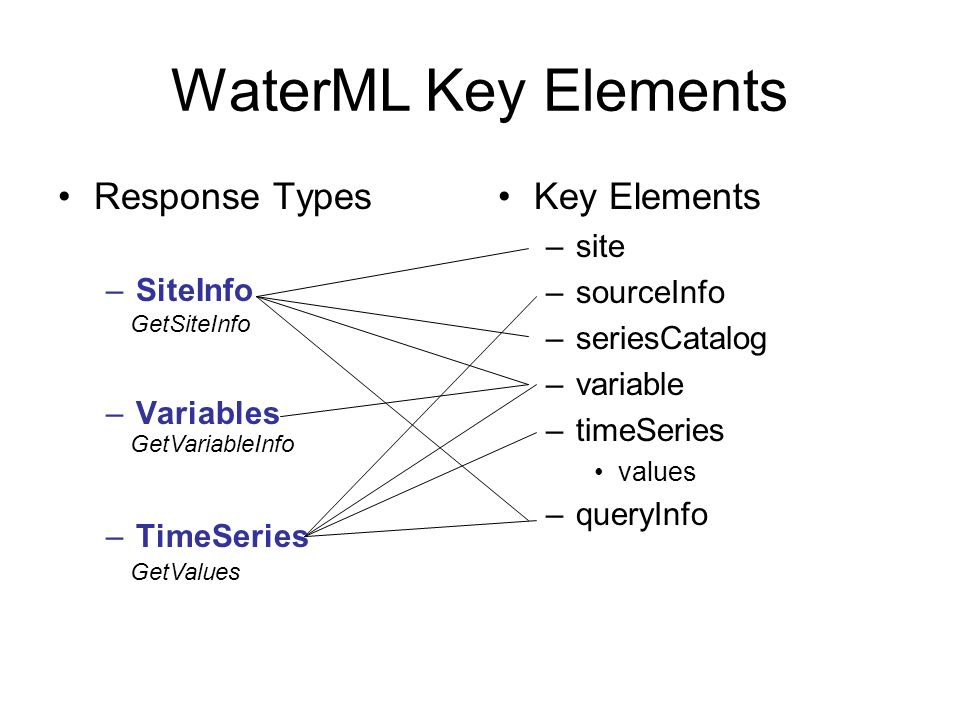 WaterML Key Elements

• Response Types

– SiteInfo
GetSiteInfo

– Variables
GetVariableInfo

– TimeSeries
GetValues

• Key Elements

– site
– sourceInfo
– seriesCatalog
– variable
– timeSeries
• values
– queryInfo